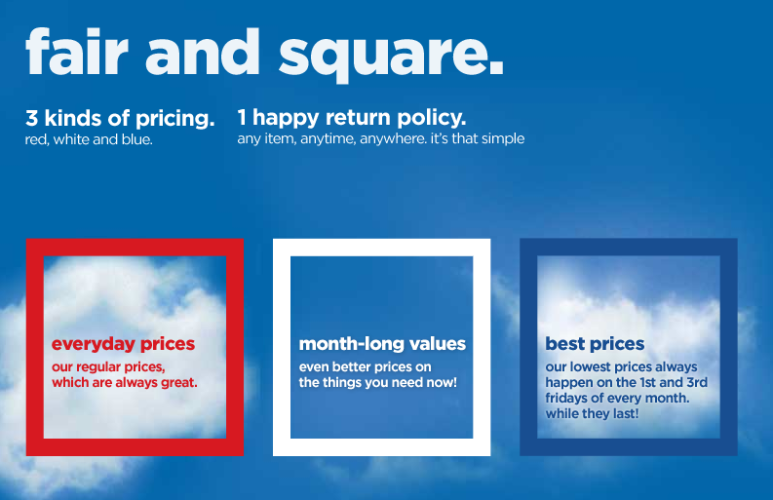 fair and square.

3 kinds of pricing.
red, white and blue.

1 happy return policy.
any item, anytime, anywhere. it's that simple

everyday prices
our regular prices, which are always great.

month-long values
even better prices on the things you need now!

best prices
our lowest prices always happen on the 1st and 3rd fridays of every month. while they last!